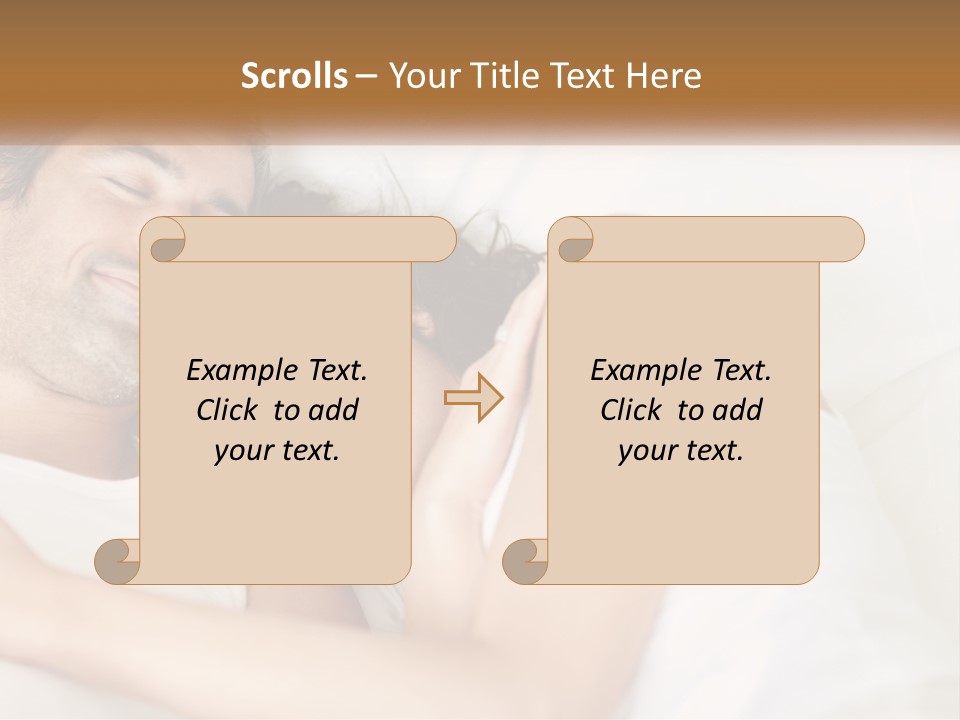 Scrolls – Your Title Text Here

Example Text. Click to add your text.

Example Text. Click to add your text.